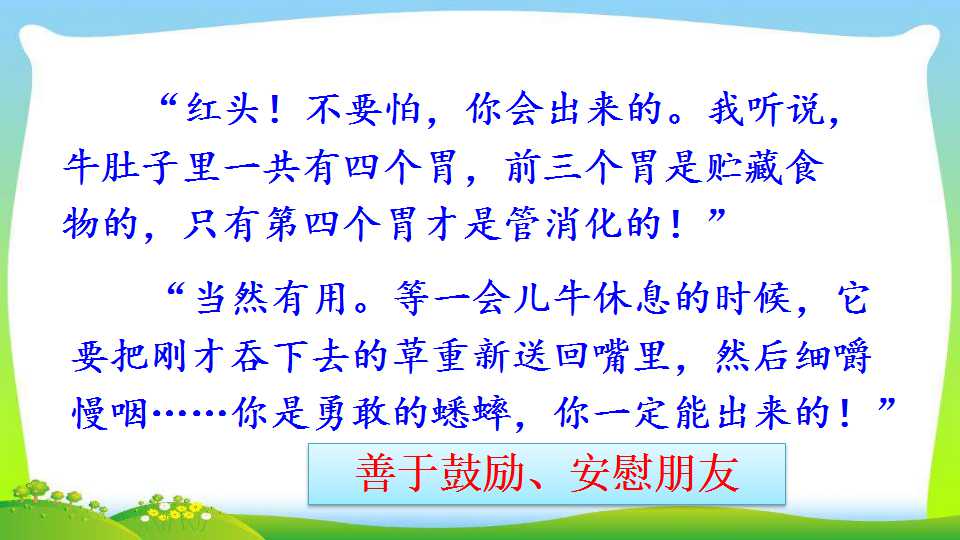 “红头！不要怕，你会出来的。我听说，牛肚子里一共有四个胃，前三个胃是贮藏食物的，只有第四个胃才是管消化的！”

“当然有用。等一会儿牛休息的时候，它要把刚才吞下去的草重新送回嘴里，然后细嚼慢咽……你是勇敢的蟋蟀，你一定能出来的！”

善于鼓励、安慰朋友